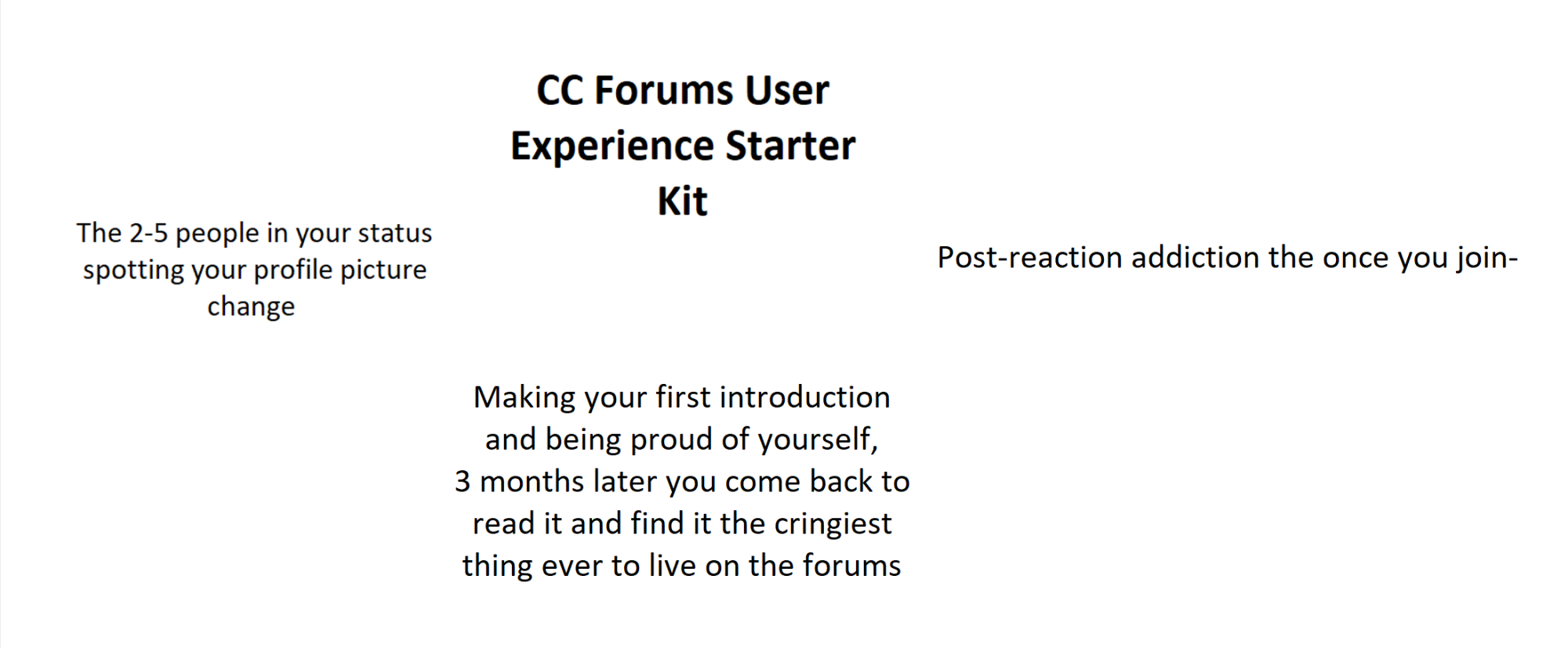 CC Forums User Experience Starter Kit

The 2-5 people in your status spotting your profile picture change

Post-reaction addiction the once you join-

Making your first introduction and being proud of yourself,
3 months later you come back to read it and find it the cringiest thing ever to live on the forums